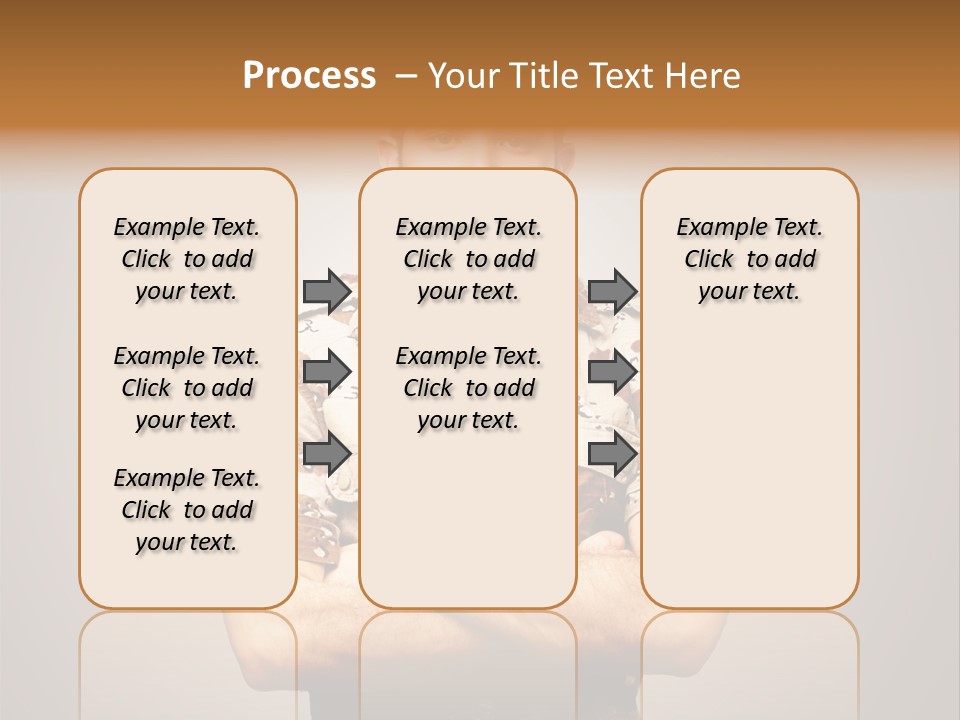 Process – Your Title Text Here

Example Text. Click to add your text.

Example Text. Click to add your text.

Example Text. Click to add your text.

Example Text. Click to add your text.

Example Text. Click to add your text.

Example Text. Click to add your text.